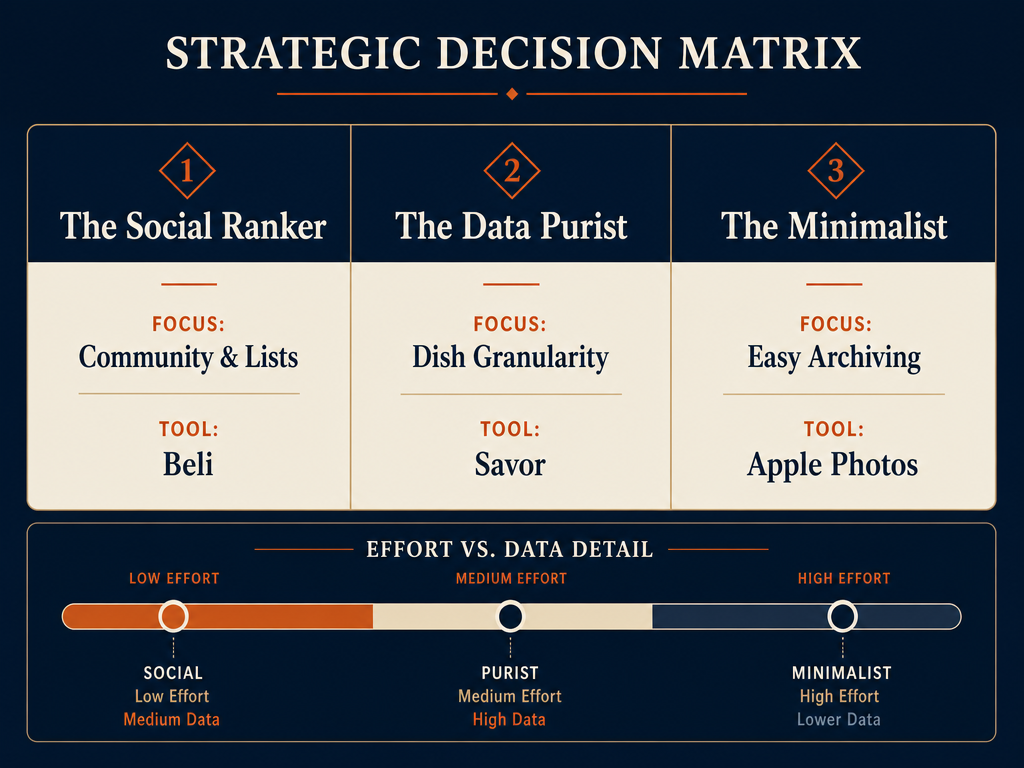 STRATEGIC DECISION MATRIX

1
The Social Ranker
FOCUS:
Community & Lists
TOOL:
Beli

2
The Data Purist
FOCUS:
Dish Granularity
TOOL:
Savor

3
The Minimalist
FOCUS:
Easy Archiving
TOOL:
Apple Photos

EFFORT VS. DATA DETAIL

LOW EFFORT
MEDIUM EFFORT
HIGH EFFORT

SOCIAL
Low Effort
Medium Data

PURIST
Medium Effort
High Data

MINIMALIST
High Effort
Lower Data